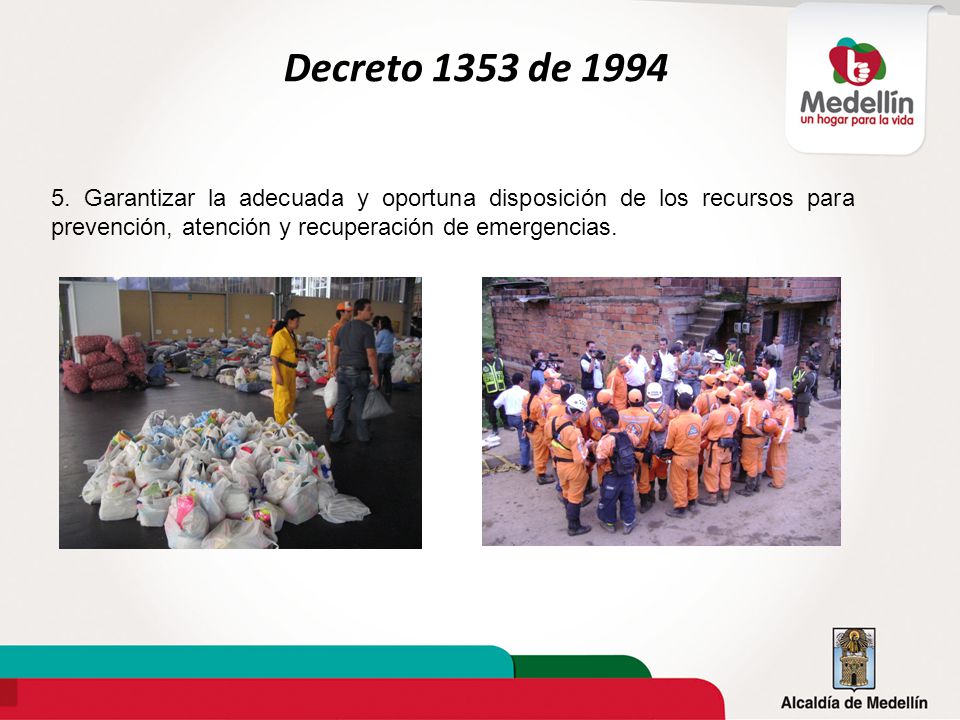 Decreto 1353 de 1994

Medellín
un hogar para la vida

5. Garantizar la adecuada y oportuna disposición de los recursos para prevención, atención y recuperación de emergencias.

Alcaldía de Medellín